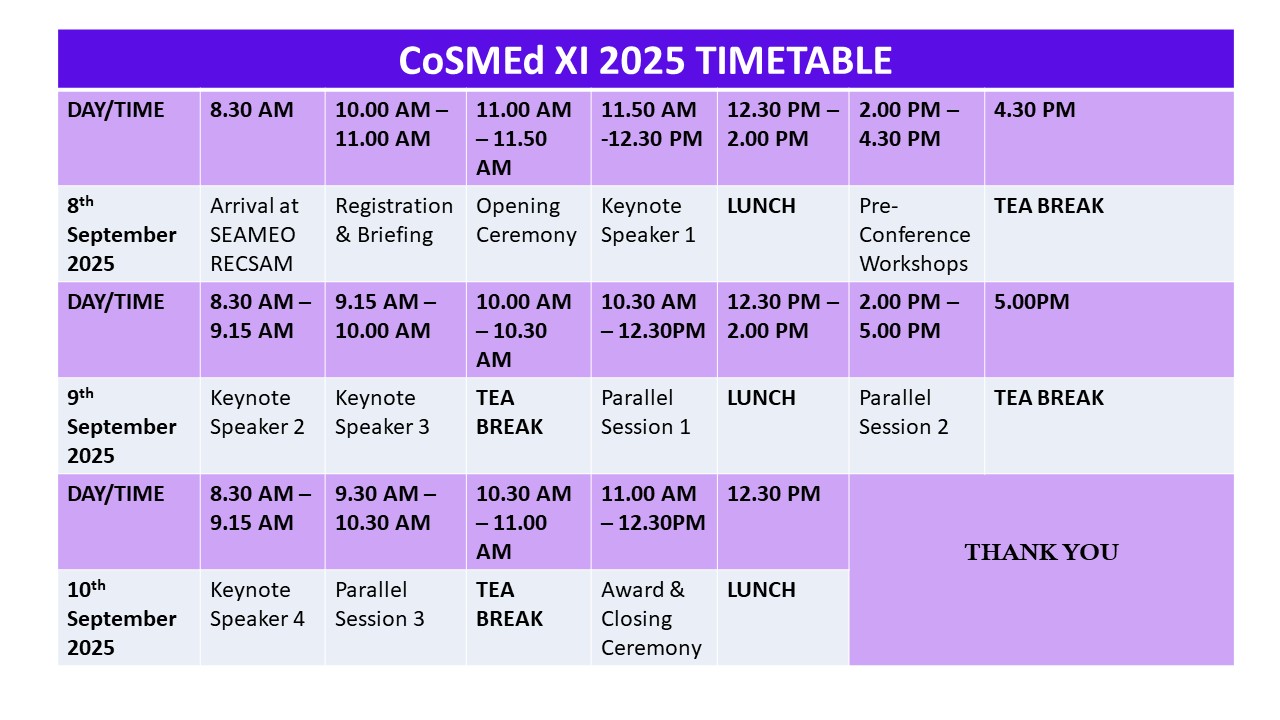 CoSMEd XI 2025 TIMETABLE

| DAY/TIME | 8.30 AM | 10.00 AM – 11.00 AM | 11.00 AM – 11.50 AM | 11.50 AM -12.30 PM | 12.30 PM – 2.00 PM | 2.00 PM – 4.30 PM | 4.30 PM |
|---|---|---|---|---|---|---|---|
| 8$^{th}$ September 2025 | Arrival at SEAMEO RECSAM | Registration & Briefing | Opening Ceremony | Keynote Speaker 1 | LUNCH | Pre-Conference Workshops | TEA BREAK |
| DAY/TIME | 8.30 AM – 9.15 AM | 9.15 AM – 10.00 AM | 10.00 AM – 10.30 AM | 10.30 AM – 12.30PM | 12.30 PM – 2.00 PM | 2.00 PM – 5.00 PM | 5.00PM |
| 9$^{th}$ September 2025 | Keynote Speaker 2 | Keynote Speaker 3 | TEA BREAK | Parallel Session 1 | LUNCH | Parallel Session 2 | TEA BREAK |
| DAY/TIME | 8.30 AM – 9.15 AM | 9.30 AM – 10.30 AM | 10.30 AM – 11.00 AM | 11.00 AM – 12.30PM | 12.30 PM | THANK YOU | |
| 10$^{th}$ September 2025 | Keynote Speaker 4 | Parallel Session 3 | TEA BREAK | Award & Closing Ceremony | LUNCH | | |